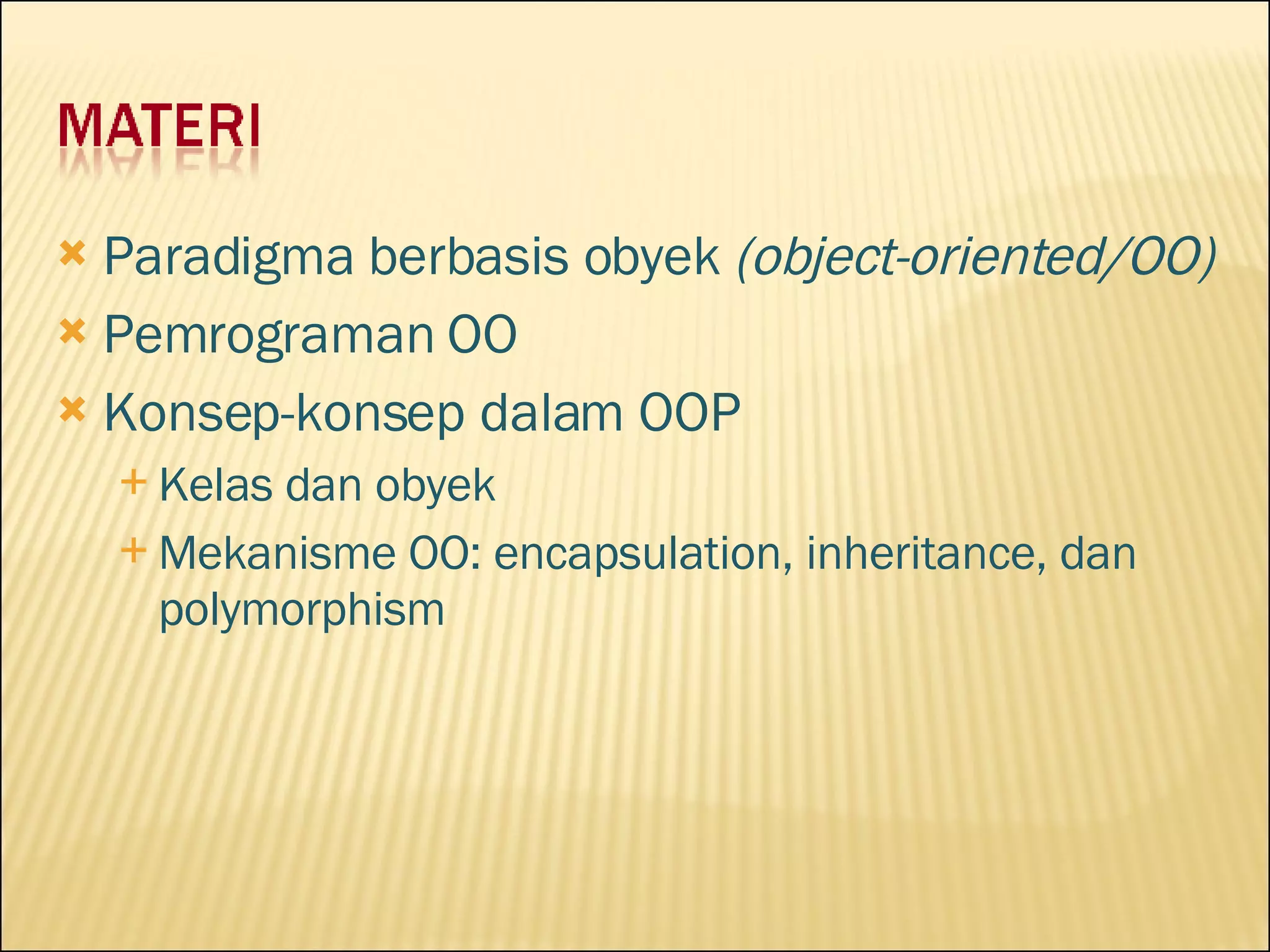 MATERI

Paradigma berbasis obyek (object-oriented/OO)

Pemrograman OO

Konsep-konsep dalam OOP

Kelas dan obyek

Mekanisme OO: encapsulation, inheritance, dan polymorphism